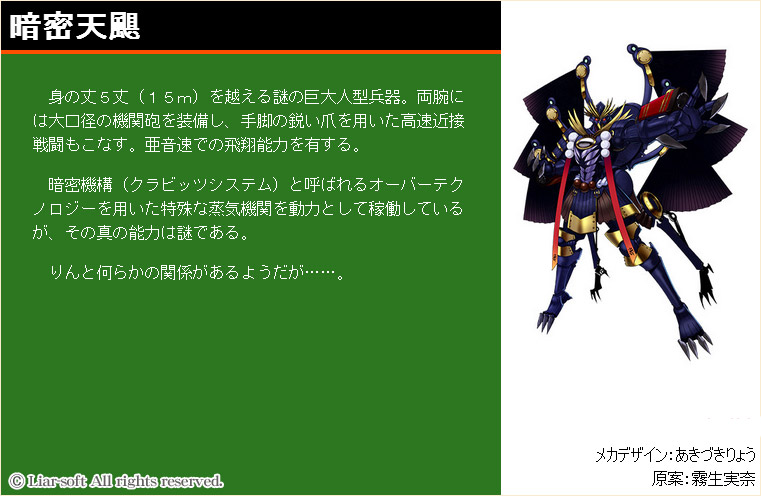 暗密天颶

身の丈５丈（１５ｍ）を越える謎の巨大人型兵器。両腕には大口径の機関砲を装備し、手脚の鋭い爪を用いた高速近接戦闘もこなす。亜音速での飛翔能力を有する。

暗密機構（クラビッツシステム）と呼ばれるオーバーテクノロジーを用いた特殊な蒸気機関を動力として稼働しているが、その真の能力は謎である。

りんと何らかの関係があるようだが……。

© Liar-soft All rights reserved.

メカデザイン:あきづきりょう
原案:霧生実奈